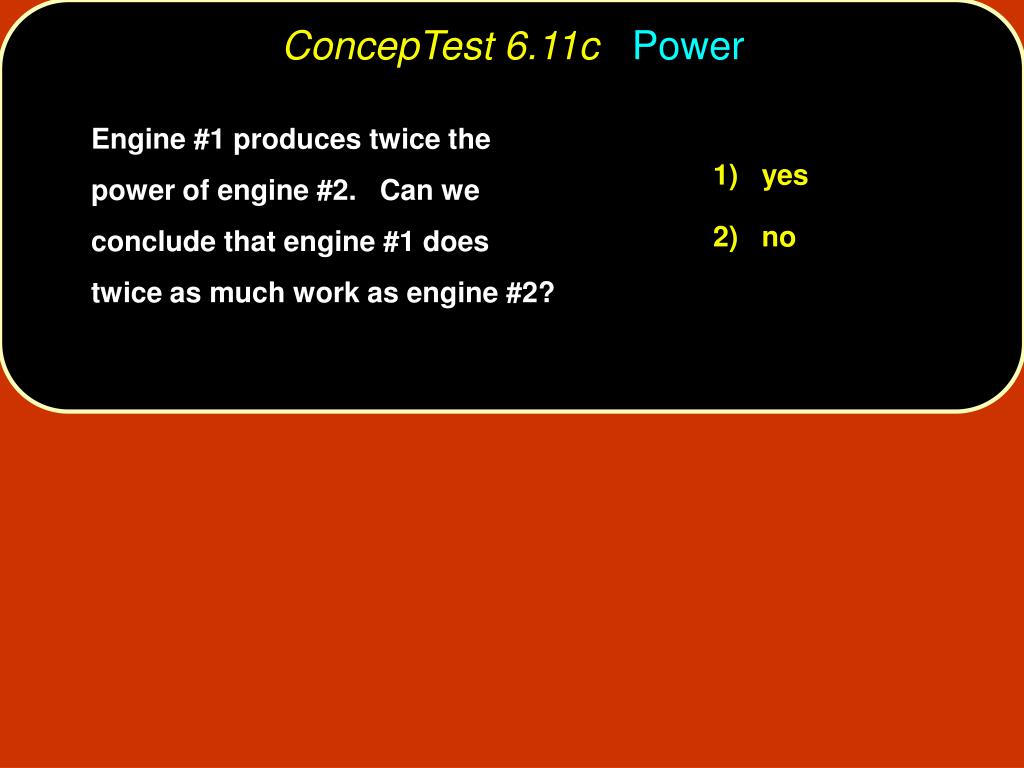 ConcepTest 6.11c Power

Engine #1 produces twice the power of engine #2. Can we conclude that engine #1 does twice as much work as engine #2?

1) yes

2) no